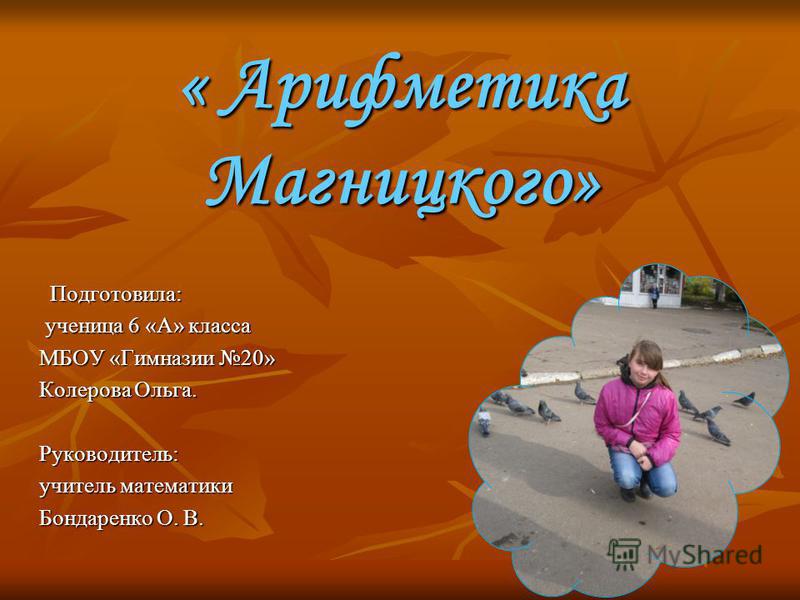 « Арифметика Магницкого»

Подготовила:
ученица 6 «А» класса
МБОУ «Гимназии №20»
Колерова Ольга.

Руководитель:
учитель математики
Бондаренко О. В.

MyShared